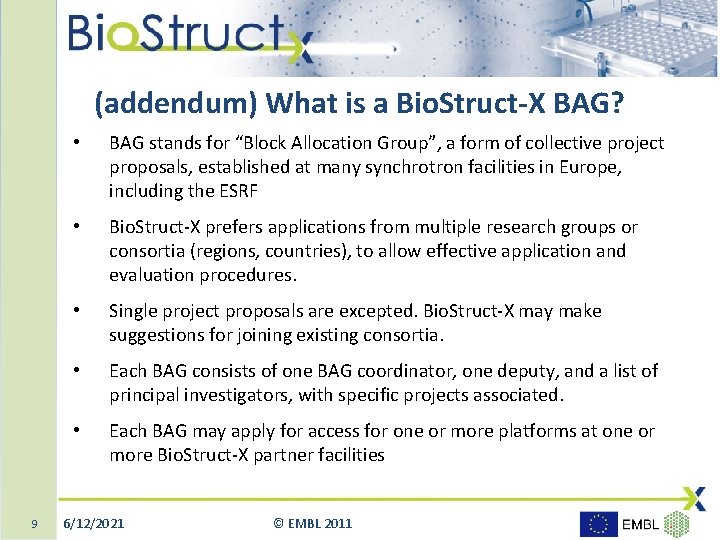 BioStructX

(addendum) What is a BioStruct-X BAG?

• BAG stands for "Block Allocation Group", a form of collective project proposals, established at many synchrotron facilities in Europe, including the ESRF

• BioStruct-X prefers applications from multiple research groups or consortia (regions, countries), to allow effective application and evaluation procedures.

• Single project proposals are excepted. BioStruct-X may make suggestions for joining existing consortia.

• Each BAG consists of one BAG coordinator, one deputy, and a list of principal investigators, with specific projects associated.

• Each BAG may apply for access for one or more platforms at one or more BioStruct-X partner facilities

9 6/12/2021 © EMBL 2011 EMBL